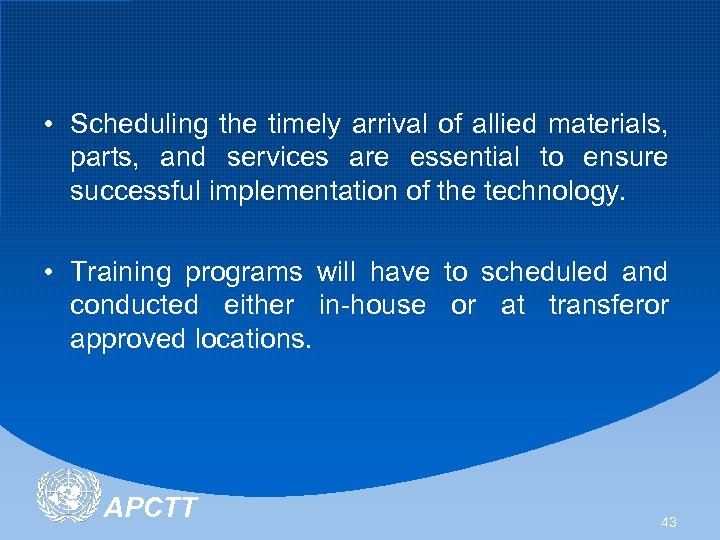 • Scheduling the timely arrival of allied materials, parts, and services are essential to ensure successful implementation of the technology.

• Training programs will have to scheduled and conducted either in-house or at transferor approved locations.

APCTT

43